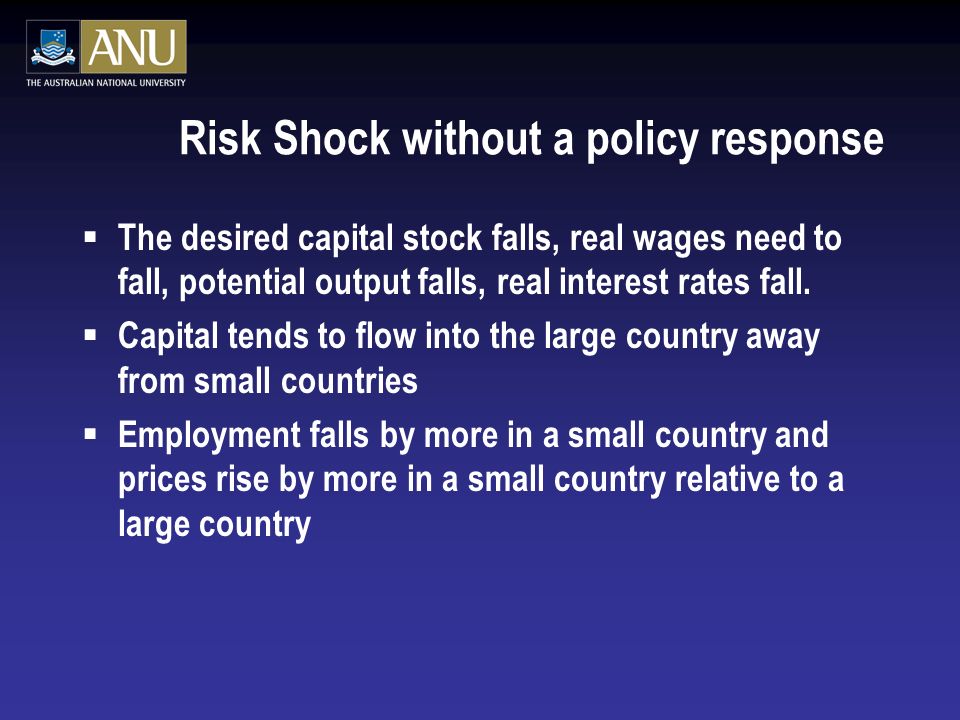 ANU
THE AUSTRALIAN NATIONAL UNIVERSITY

Risk Shock without a policy response

▪ The desired capital stock falls, real wages need to fall, potential output falls, real interest rates fall.

▪ Capital tends to flow into the large country away from small countries

▪ Employment falls by more in a small country and prices rise by more in a small country relative to a large country